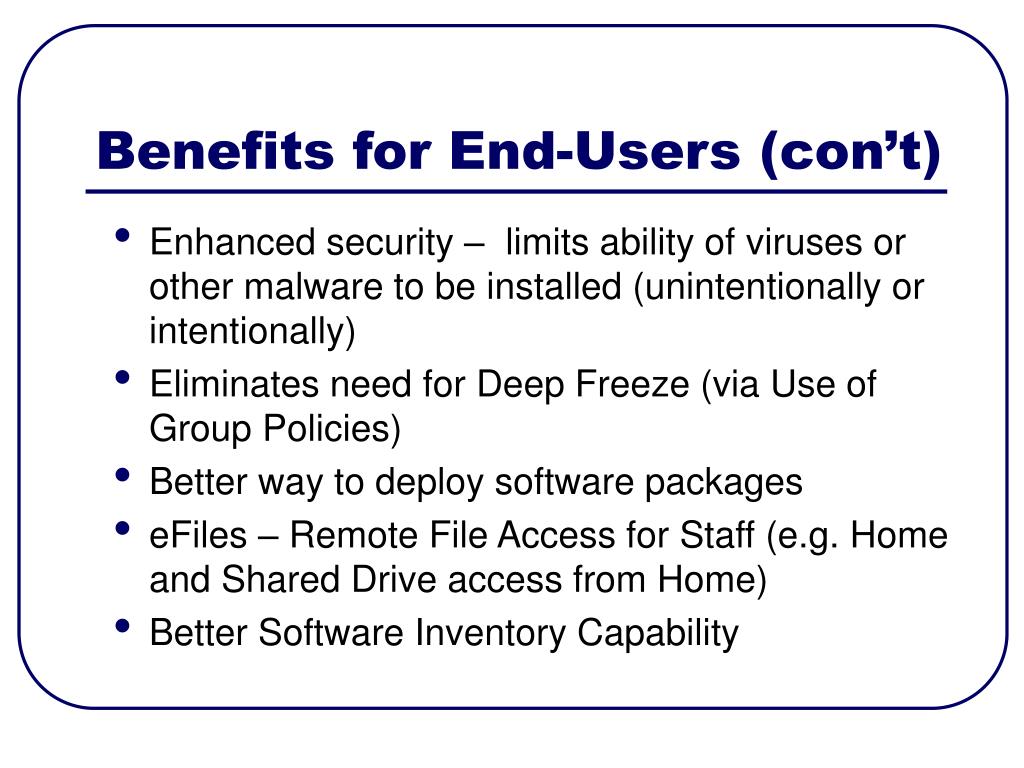 Benefits for End-Users (con’t)

• Enhanced security – limits ability of viruses or other malware to be installed (unintentionally or intentionally)
• Eliminates need for Deep Freeze (via Use of Group Policies)
• Better way to deploy software packages
• eFiles – Remote File Access for Staff (e.g. Home and Shared Drive access from Home)
• Better Software Inventory Capability